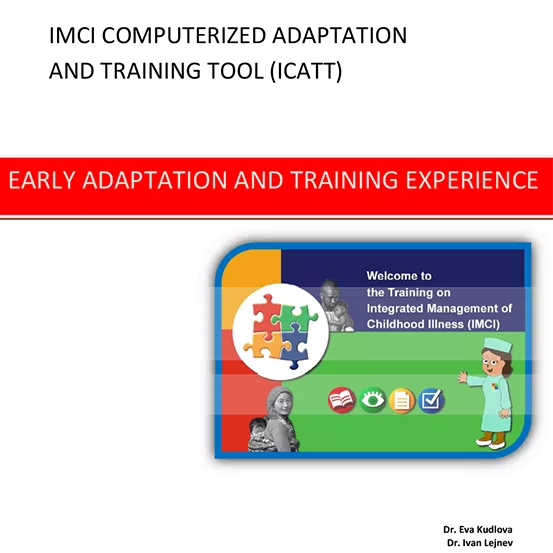 IMCI COMPUTERIZED ADAPTATION AND TRAINING TOOL (ICATT)

EARLY ADAPTATION AND TRAINING EXPERIENCE

Welcome to the Training on Integrated Management of Childhood Illness (IMCI)

Dr. Eva Kudlova
Dr. Ivan Lejnev